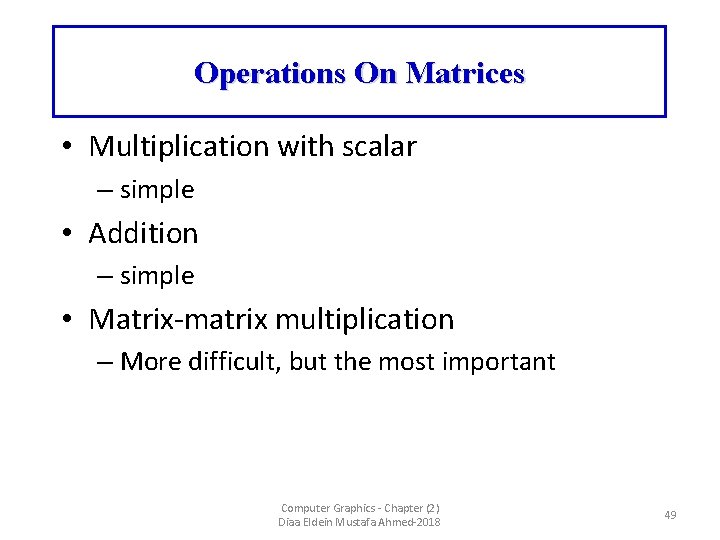 Operations On Matrices

• Multiplication with scalar
– simple
• Addition
– simple
• Matrix-matrix multiplication
– More difficult, but the most important

Computer Graphics - Chapter (2)
Diaa Eldein Mustafa Ahmed-2018

49